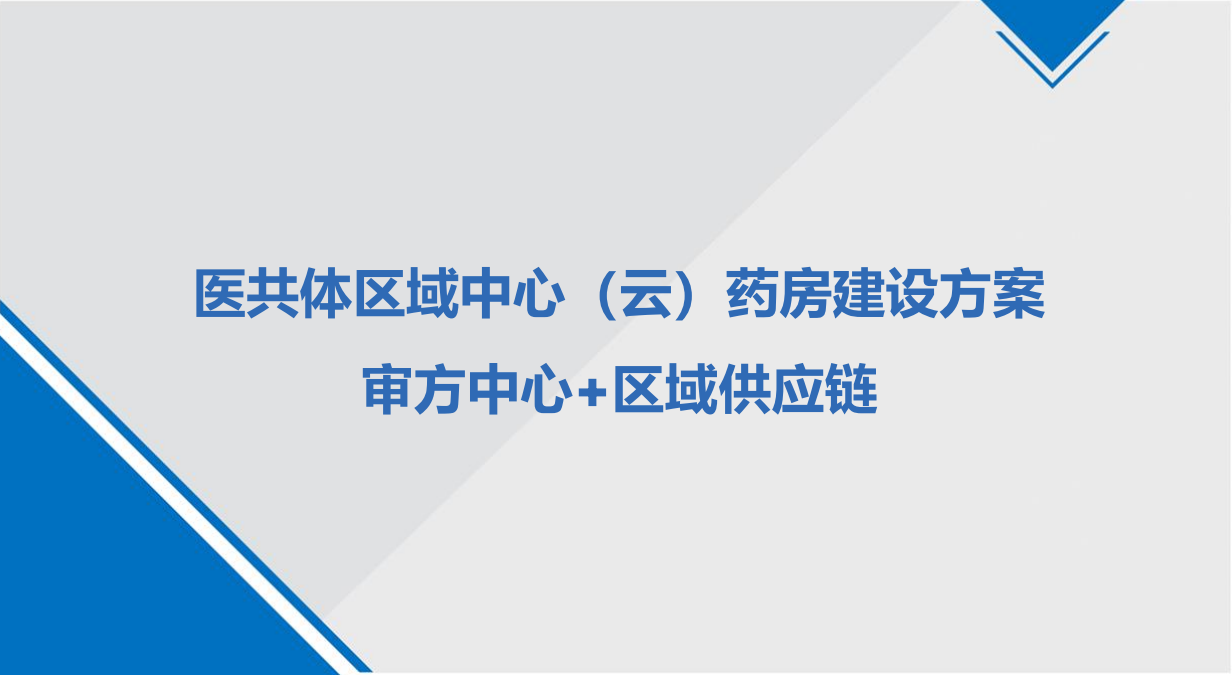 医共体区域中心（云）药房建设方案

审方中心+区域供应链